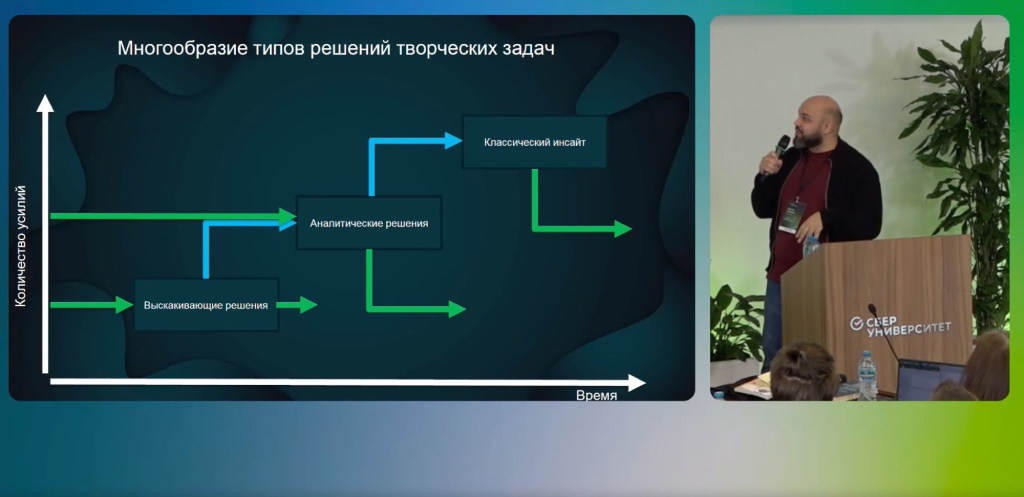 Многообразие типов решений творческих задач

Количество усилий

Классический инсайт

Аналитические решения

Выскакивающие решения

Время

СБЕР УНИВЕРСИТЕТ